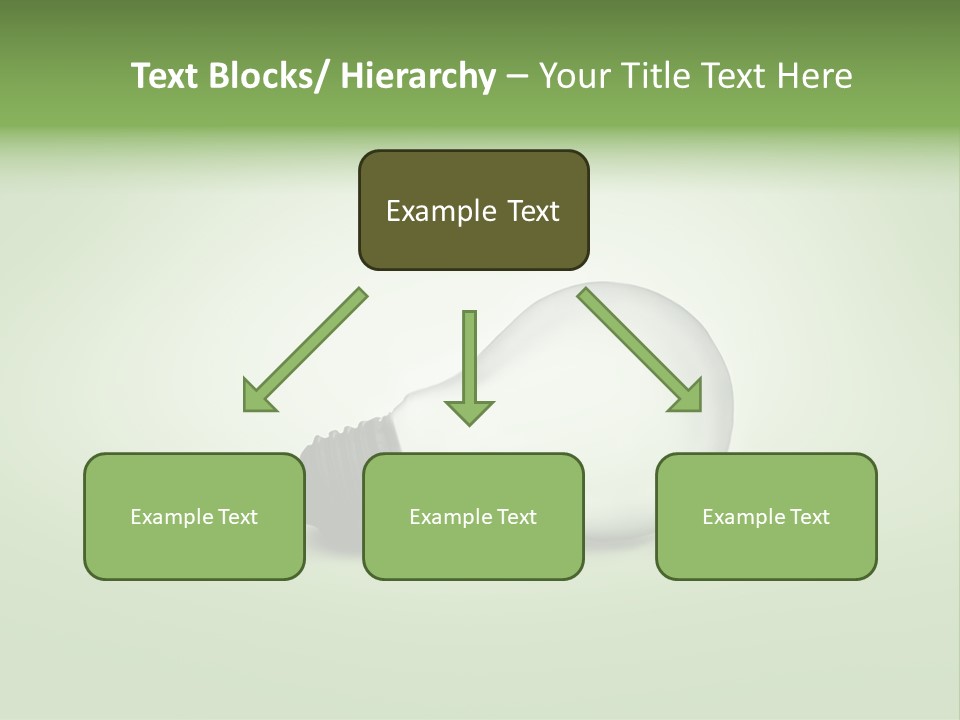 Text Blocks/ Hierarchy – Your Title Text Here

Example Text

Example Text

Example Text

Example Text